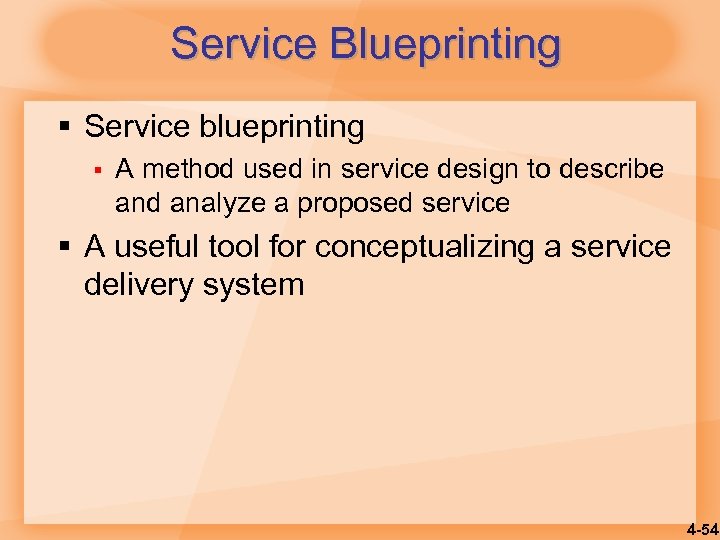 Service Blueprinting

▪ Service blueprinting
 ▪ A method used in service design to describe and analyze a proposed service

▪ A useful tool for conceptualizing a service delivery system

4-54